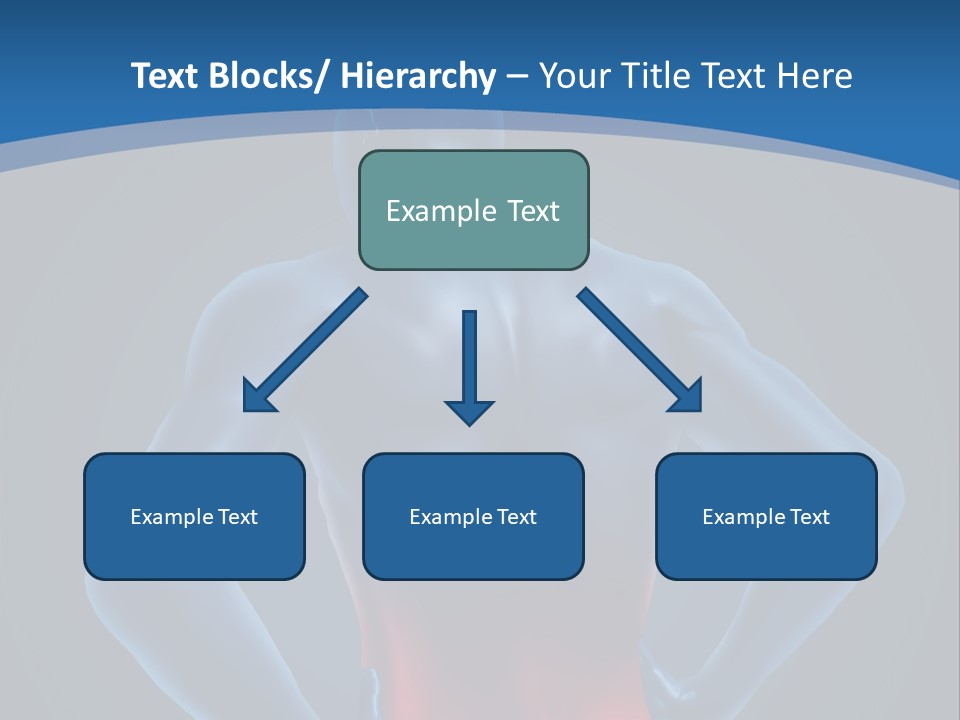 Text Blocks/ Hierarchy – Your Title Text Here

Example Text

Example Text

Example Text

Example Text